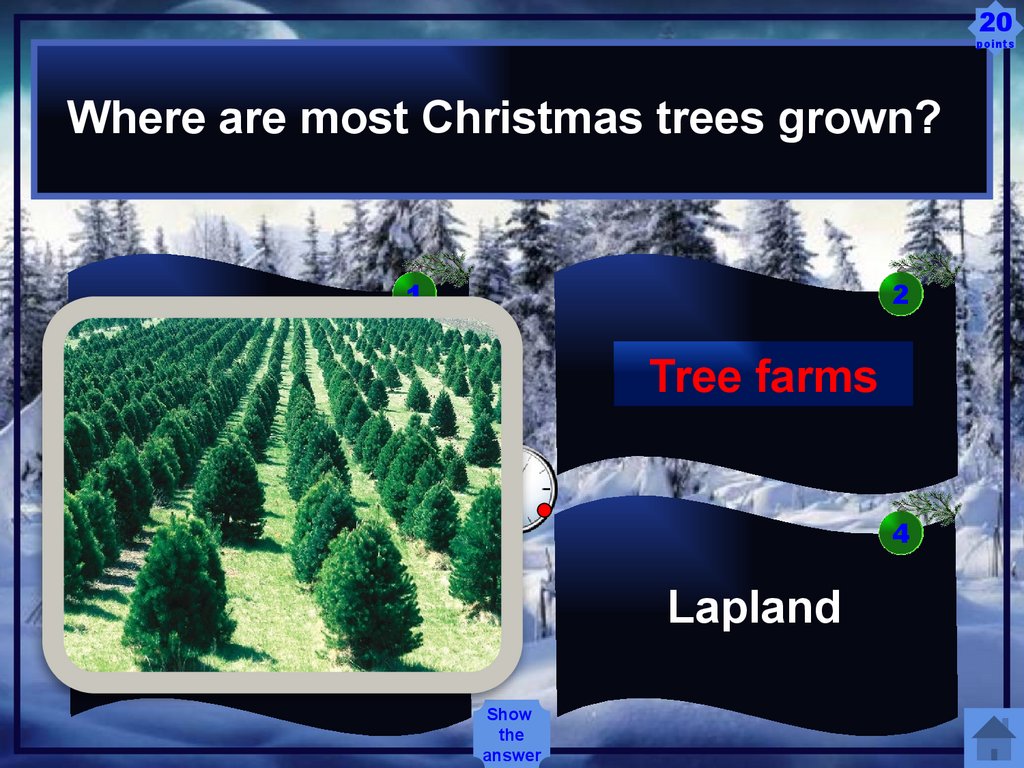 20
points

Where are most Christmas trees grown?

1

2

Tree farms

4

Lapland

Show the answer